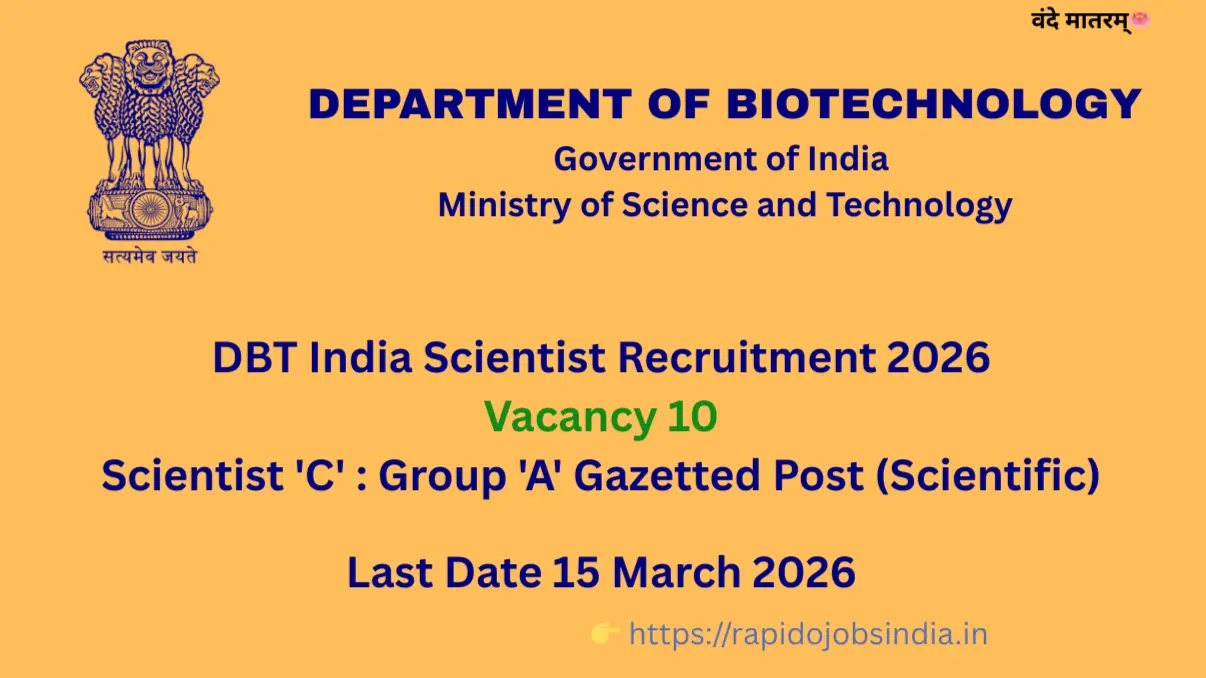 वंदे मातरम्

सत्यमेव जयते

DEPARTMENT OF BIOTECHNOLOGY
Government of India
Ministry of Science and Technology

DBT India Scientist Recruitment 2026
Vacancy 10
Scientist 'C' : Group 'A' Gazetted Post (Scientific)

Last Date 15 March 2026

https://rapidojobsindia.in